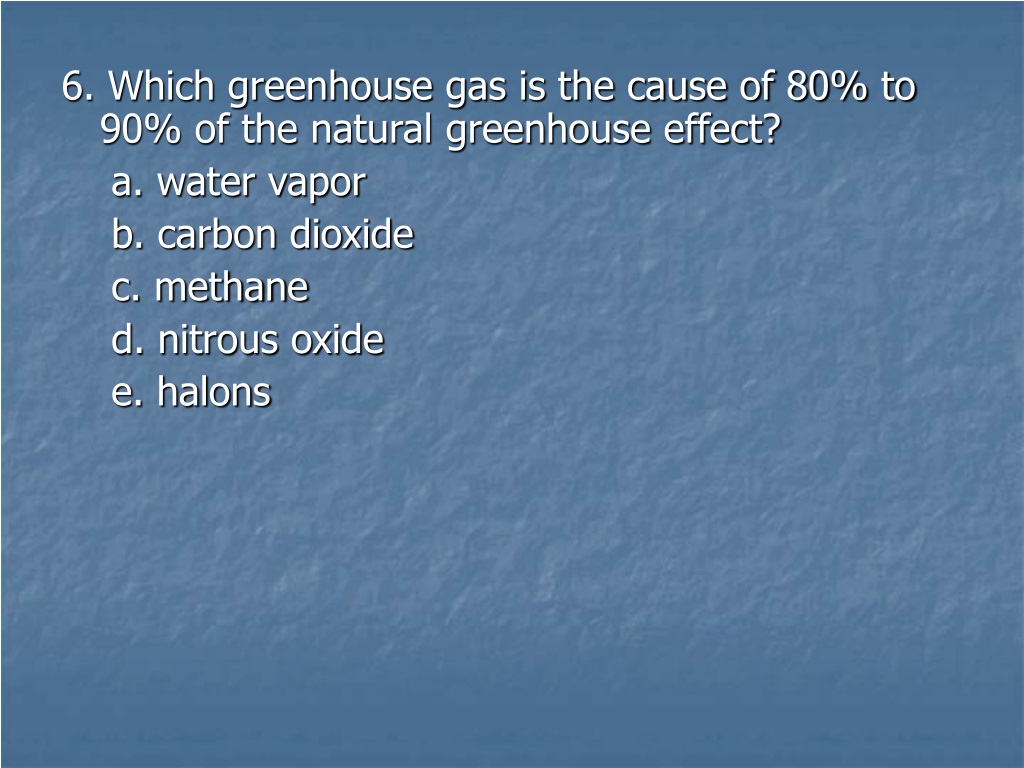 6. Which greenhouse gas is the cause of 80% to 90% of the natural greenhouse effect?

a. water vapor

b. carbon dioxide

c. methane

d. nitrous oxide

e. halons